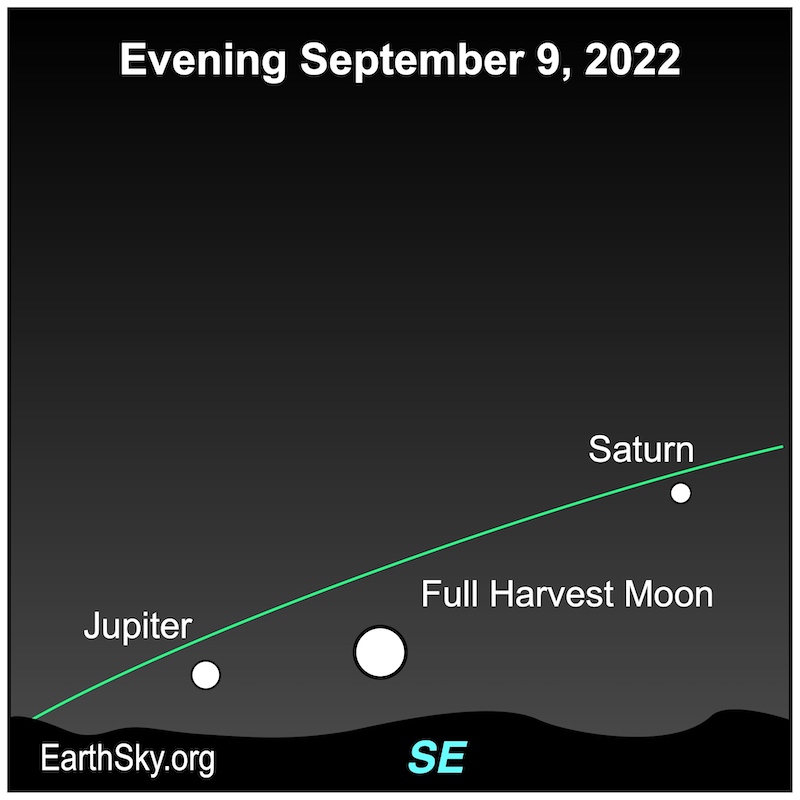 Evening September 9, 2022

Saturn

Full Harvest Moon

Jupiter

EarthSky.org

SE